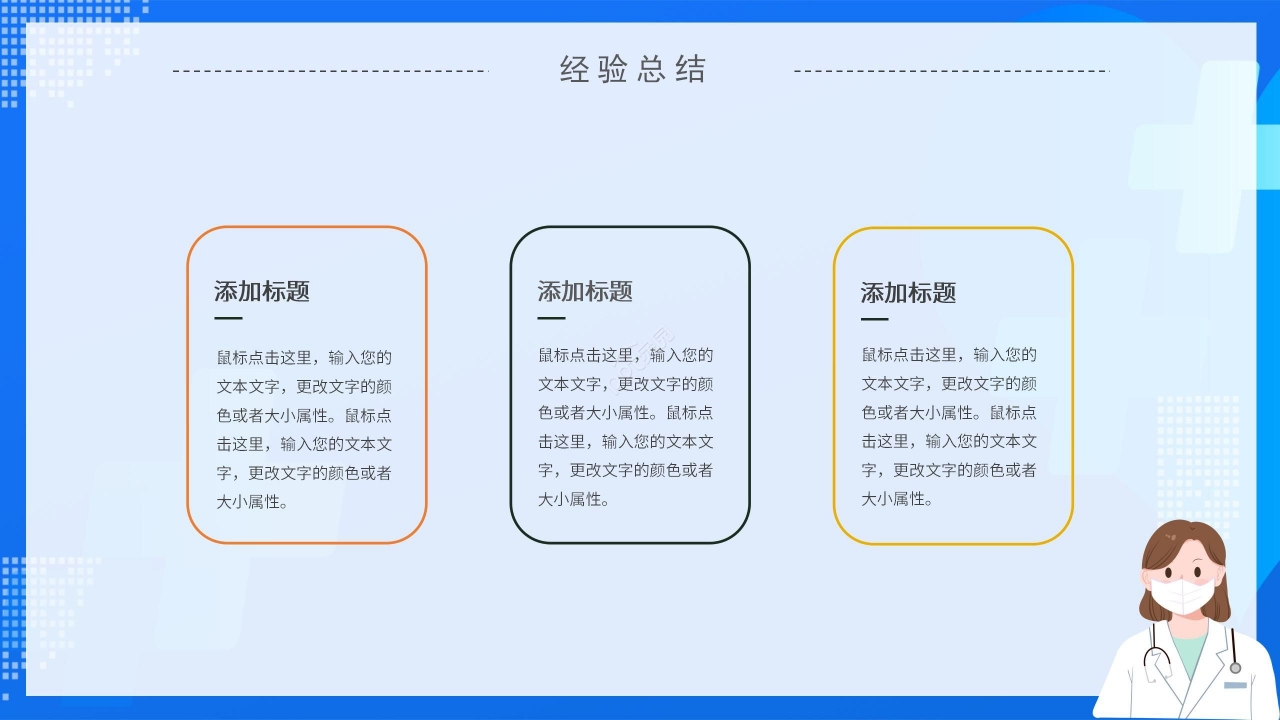 经验总结

添加标题

鼠标点击这里，输入您的文本文字，更改文字的颜色或者大小属性。鼠标点击这里，输入您的文本文字，更改文字的颜色或者大小属性。

添加标题

鼠标点击这里，输入您的文本文字，更改文字的颜色或者大小属性。鼠标点击这里，输入您的文本文字，更改文字的颜色或者大小属性。

添加标题

鼠标点击这里，输入您的文本文字，更改文字的颜色或者大小属性。鼠标点击这里，输入您的文本文字，更改文字的颜色或者大小属性。